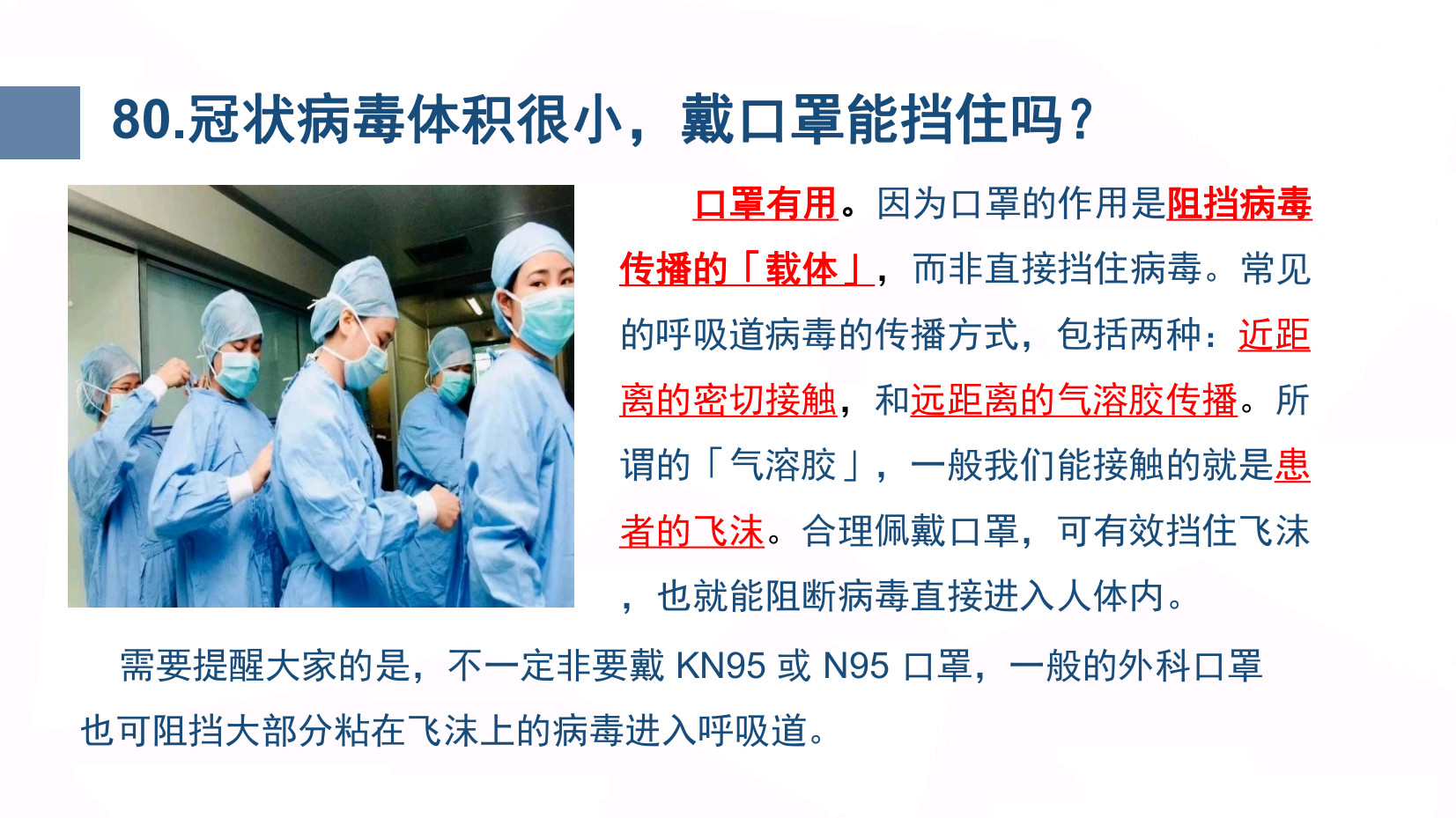 80.冠状病毒体积很小，戴口罩能挡住吗？

口罩有用。因为口罩的作用是阻挡病毒传播的「载体」，而非直接挡住病毒。常见的呼吸道病毒的传播方式，包括两种：近距离的密切接触，和远距离的气溶胶传播。所谓的「气溶胶」，一般我们能接触的就是患者的飞沫。合理佩戴口罩，可有效挡住飞沫，也就能阻断病毒直接进入人体内。

需要提醒大家的是，不一定非要戴 KN95 或 N95 口罩，一般的外科口罩也可阻挡大部分粘在飞沫上的病毒进入呼吸道。